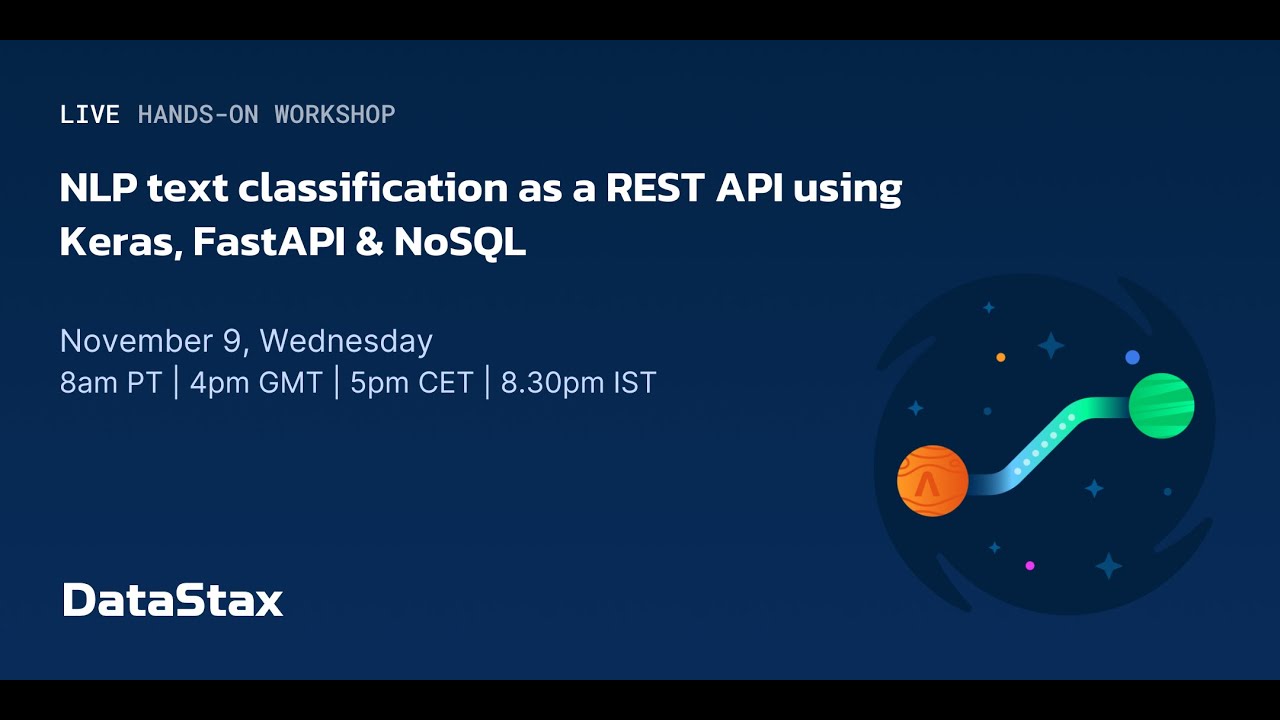 LIVE HANDS-ON WORKSHOP

NLP text classification as a REST API using Keras, FastAPI & NoSQL

November 9, Wednesday
8am PT | 4pm GMT | 5pm CET | 8.30pm IST

DataStax